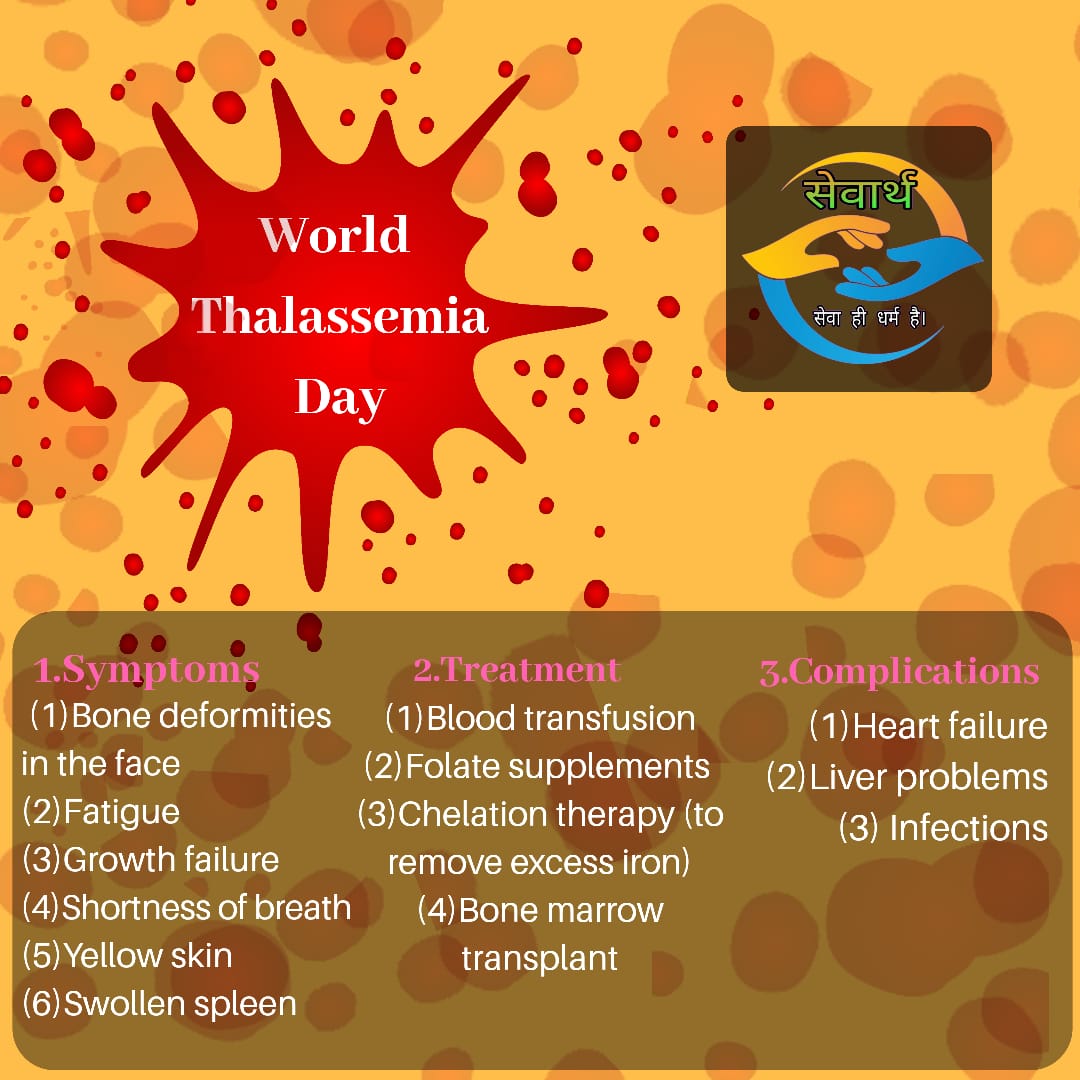 World Thalassemia Day

सेवार्थ

सेवा ही धर्म है।

1.Symptoms
(1)Bone deformities in the face
(2)Fatigue
(3)Growth failure
(4)Shortness of breath
(5)Yellow skin
(6)Swollen spleen

2.Treatment
(1)Blood transfusion
(2)Folate supplements
(3)Chelation therapy (to remove excess iron)
(4)Bone marrow transplant

3.Complications
(1)Heart failure
(2)Liver problems
(3) Infections